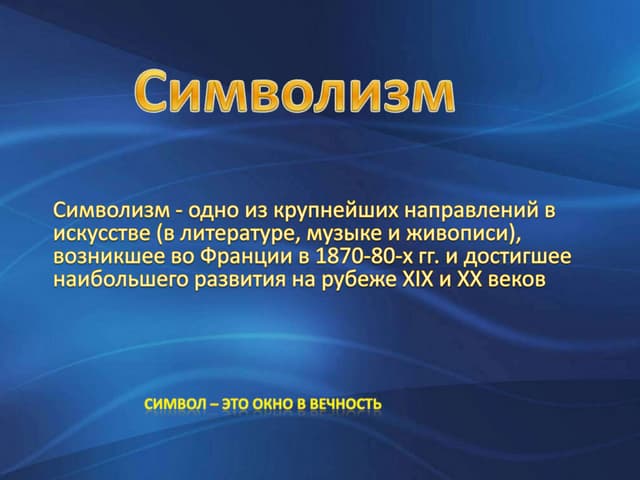 Символизм

Символизм - одно из крупнейших направлений в искусстве (в литературе, музыке и живописи), возникшее во Франции в 1870-80-х гг. и достигшее наибольшего развития на рубеже XIX и XX веков

СИМВОЛ – ЭТО ОКНО В ВЕЧНОСТЬ